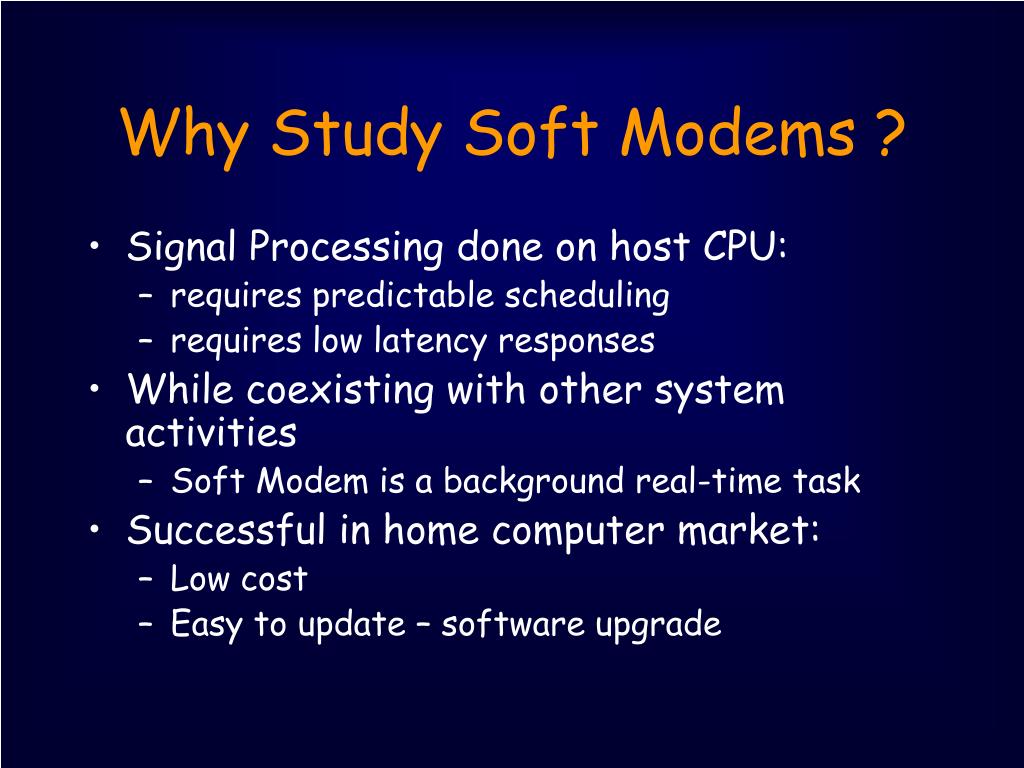 Why Study Soft Modems ?

• Signal Processing done on host CPU:
  – requires predictable scheduling
  – requires low latency responses
• While coexisting with other system activities
  – Soft Modem is a background real-time task
• Successful in home computer market:
  – Low cost
  – Easy to update – software upgrade